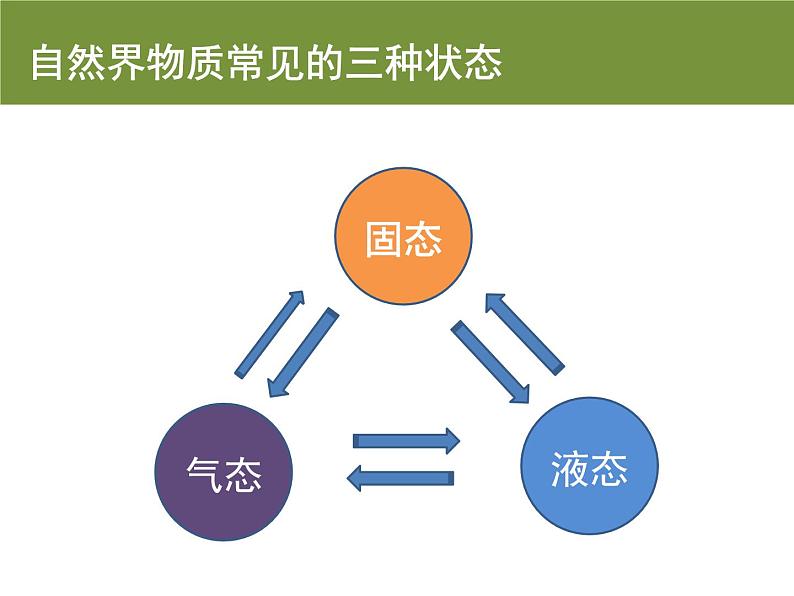 自然界物质常见的三种状态

固态

气态

液态